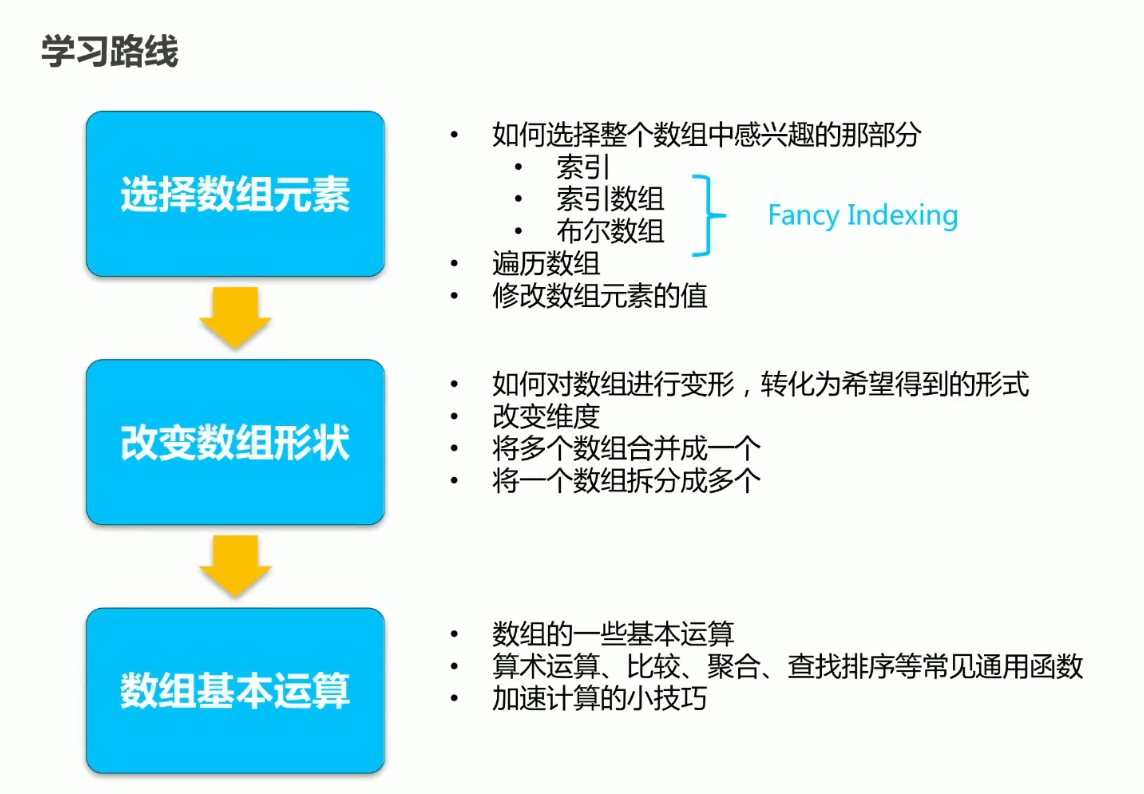 学习路线

选择数组元素

• 如何选择整个数组中感兴趣的那部分
  • 索引
  • 索引数组
  • 布尔数组
Fancy Indexing
• 遍历数组
• 修改数组元素的值

改变数组形状

• 如何对数组进行变形，转化为希望得到的形式
• 改变维度
• 将多个数组合并成一个
• 将一个数组拆分成多个

数组基本运算

• 数组的一些基本运算
• 算术运算、比较、聚合、查找排序等常见通用函数
• 加速计算的小技巧